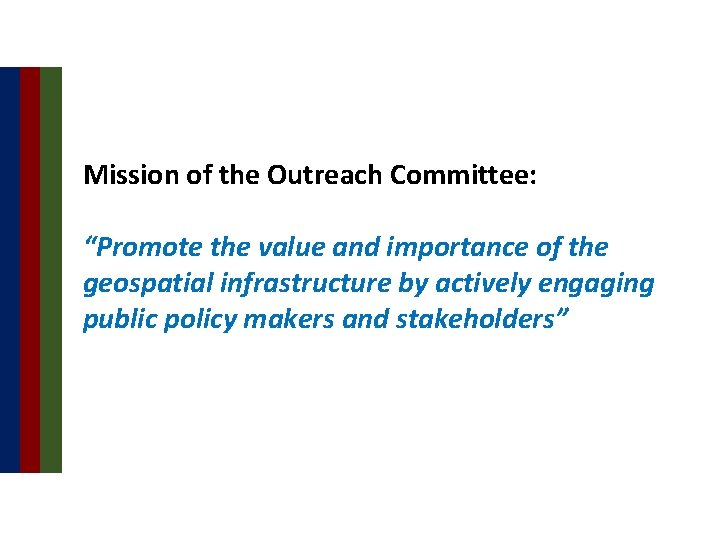 Mission of the Outreach Committee:

“Promote the value and importance of the geospatial infrastructure by actively engaging public policy makers and stakeholders”